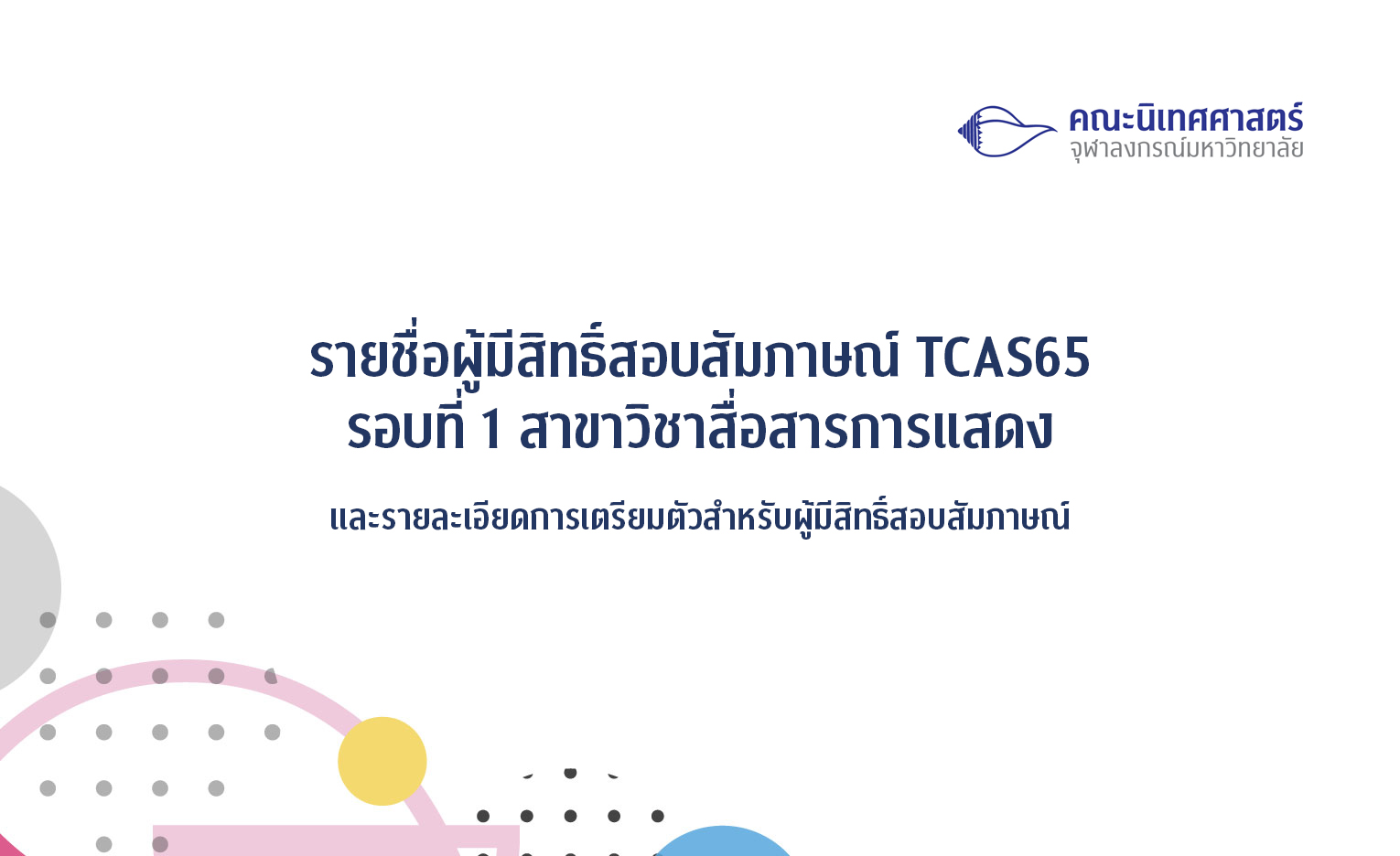 คณะนิเทศศาสตร์
จุฬาลงกรณ์มหาวิทยาลัย

รายชื่อผู้มีสิทธิ์สอบสัมภาษณ์ TCAS65
รอบที่ 1 สาขาวิชาสื่อสารการแสดง

และรายละเอียดการเตรียมตัวสำหรับผู้มีสิทธิ์สอบสัมภาษณ์